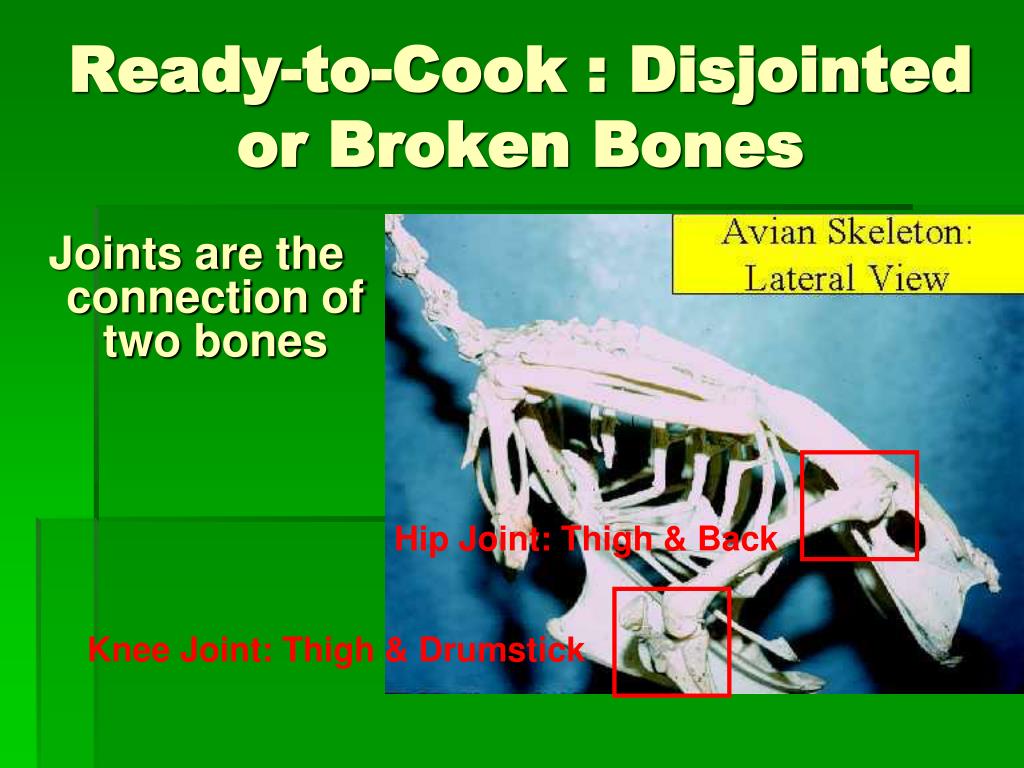 Ready-to-Cook : Disjointed or Broken Bones

Joints are the connection of two bones

Avian Skeleton: Lateral View

Hip Joint: Thigh & Back

Knee Joint: Thigh & Drumstick